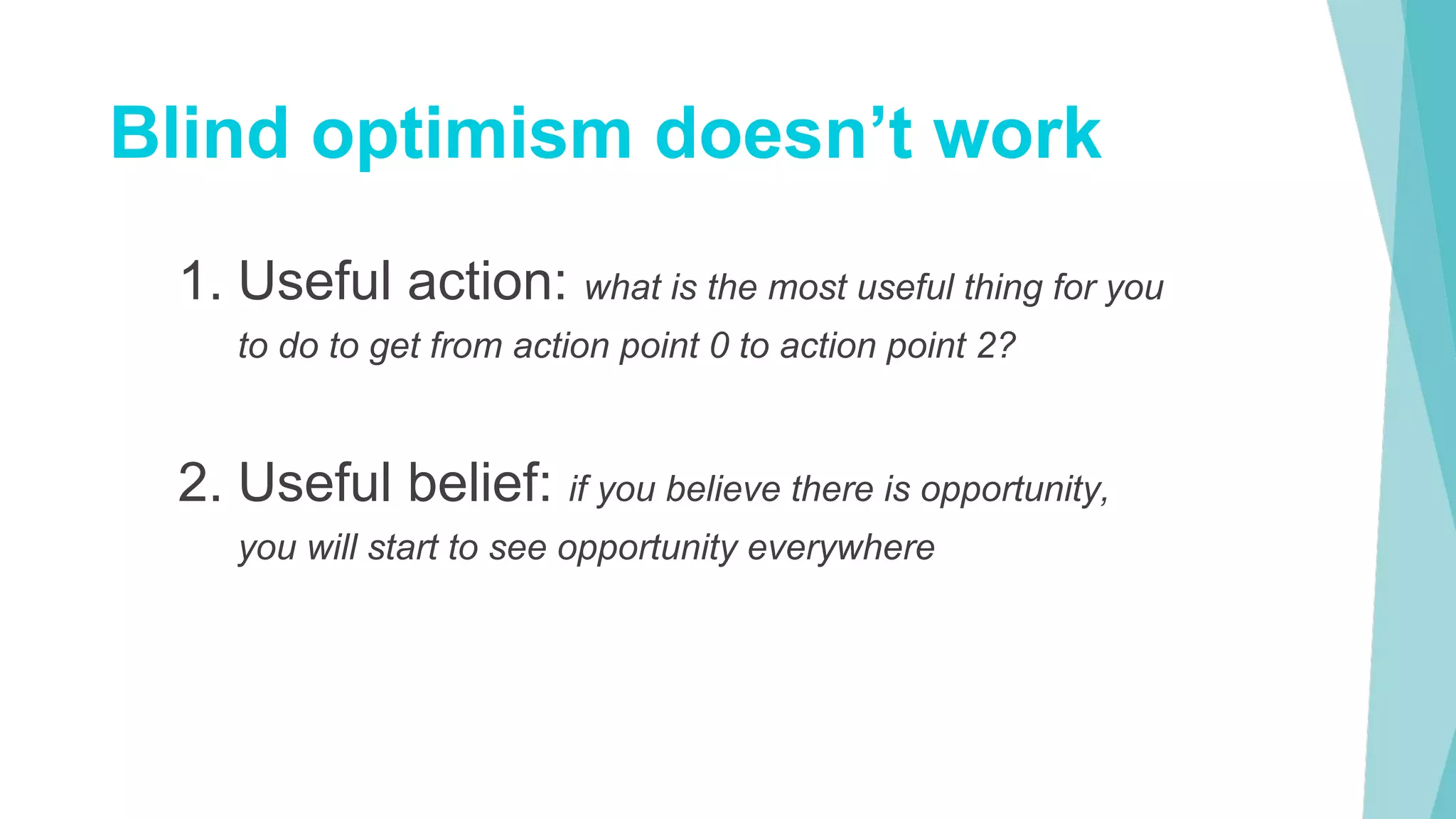 Blind optimism doesn’t work

1. Useful action: what is the most useful thing for you to do to get from action point 0 to action point 2?

2. Useful belief: if you believe there is opportunity, you will start to see opportunity everywhere